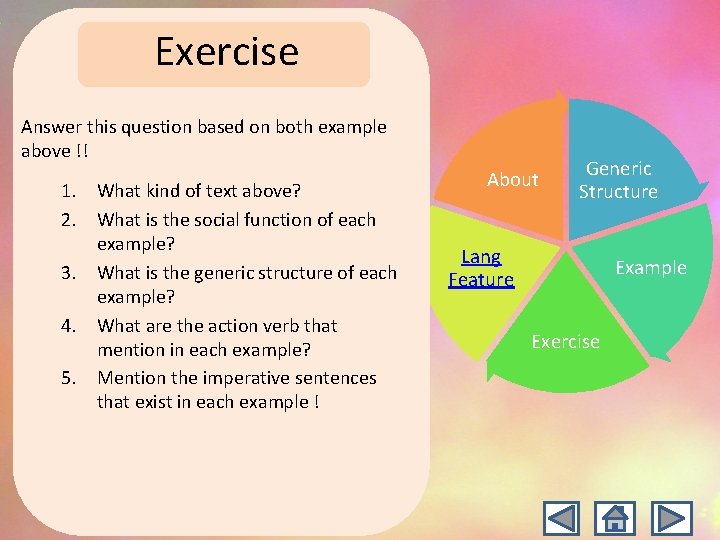 Exercise

Answer this question based on both example above !!

1. What kind of text above?
2. What is the social function of each example?
3. What is the generic structure of each example?
4. What are the action verb that mention in each example?
5. Mention the imperative sentences that exist in each example !

About

Generic Structure

Example

Exercise

Lang Feature